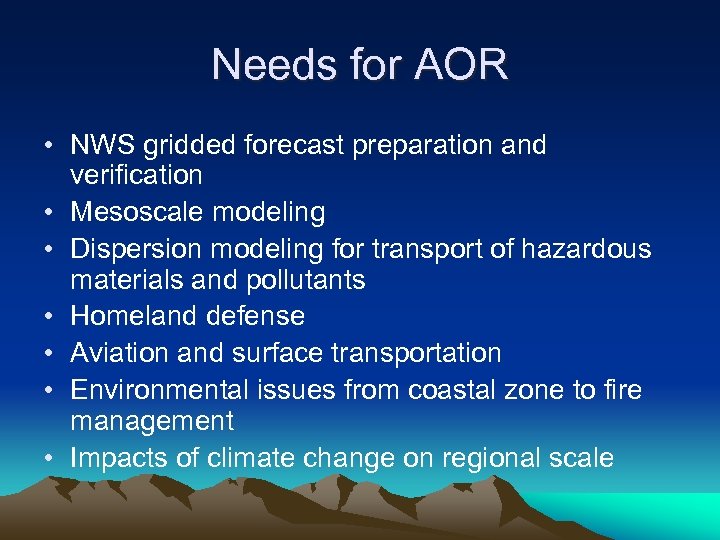 Needs for AOR

• NWS gridded forecast preparation and verification
• Mesoscale modeling
• Dispersion modeling for transport of hazardous materials and pollutants
• Homeland defense
• Aviation and surface transportation
• Environmental issues from coastal zone to fire management
• Impacts of climate change on regional scale